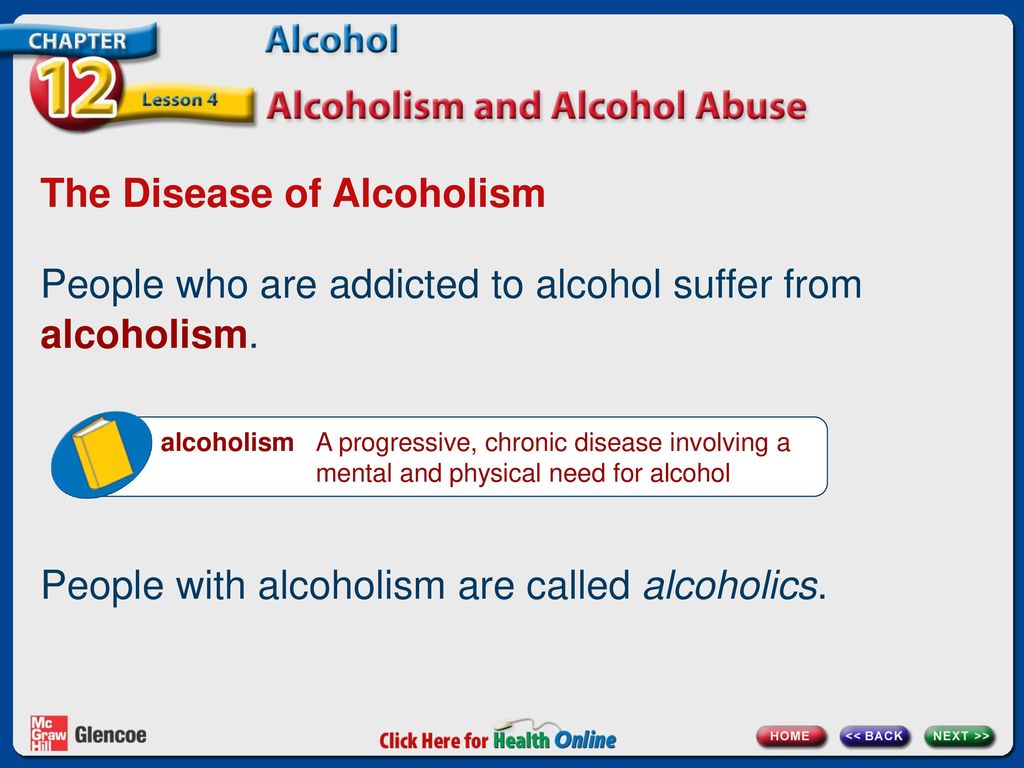 CHAPTER 12 Lesson 4

Alcohol

Alcoholism and Alcohol Abuse

The Disease of Alcoholism

People who are addicted to alcohol suffer from alcoholism.

alcoholism A progressive, chronic disease involving a mental and physical need for alcohol

People with alcoholism are called alcoholics.

Mc Graw Hill Glencoe

Click Here for Health Online

HOME

<< BACK

NEXT >>